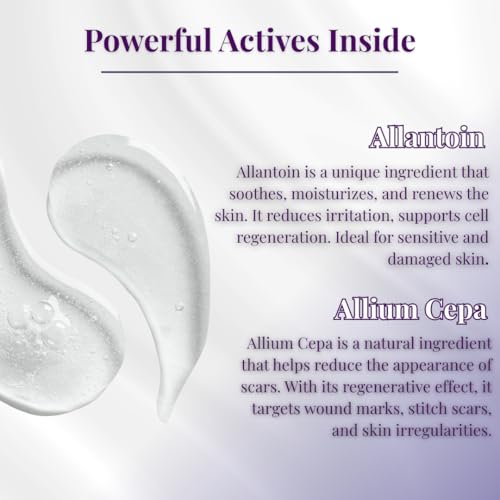 Powerful Actives Inside

Allantoin

Allantoin is a unique ingredient that soothes, moisturizes, and renews the skin. It reduces irritation, supports cell regeneration. Ideal for sensitive and damaged skin.

Allium Cepa

Allium Cepa is a natural ingredient that helps reduce the appearance of scars. With its regenerative effect, it targets wound marks, stitch scars, and skin irregularities.